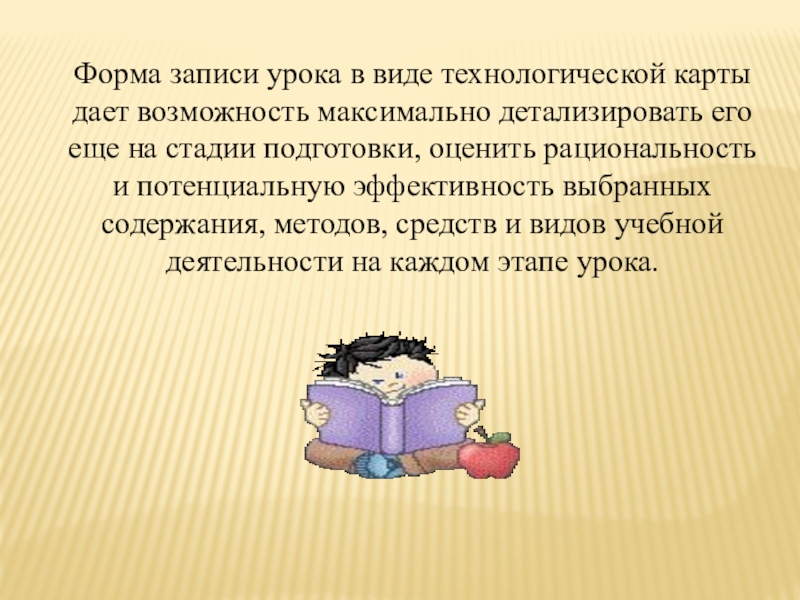 Форма записи урока в виде технологической карты дает возможность максимально детализировать его еще на стадии подготовки, оценить рациональность и потенциальную эффективность выбранных содержания, методов, средств и видов учебной деятельности на каждом этапе урока.